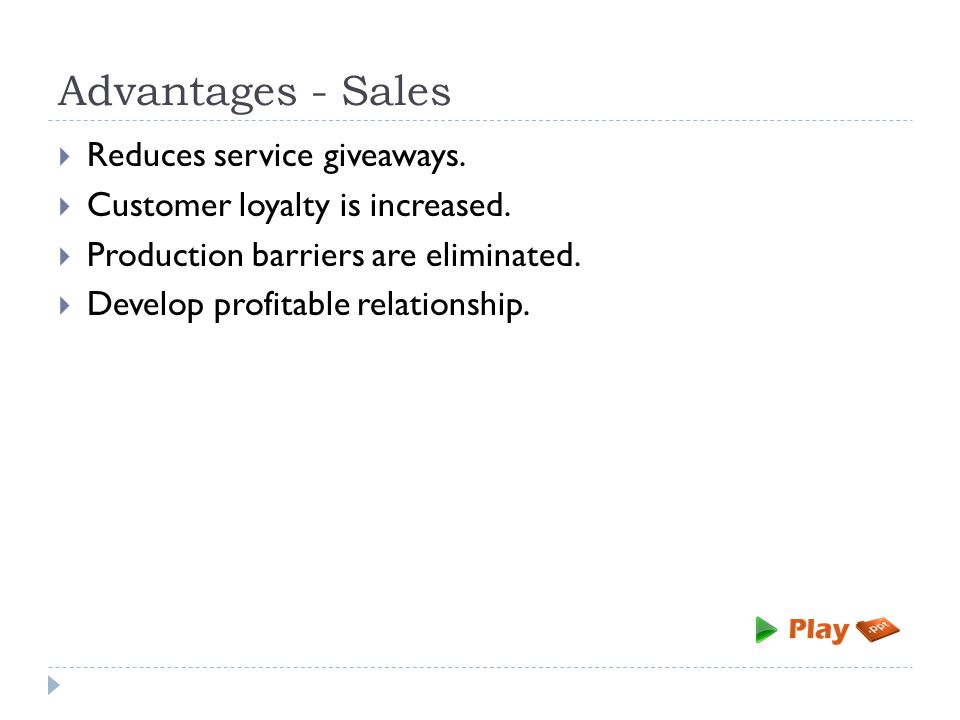 Advantages - Sales

Reduces service giveaways.

Customer loyalty is increased.

Production barriers are eliminated.

Develop profitable relationship.

Play .ppt